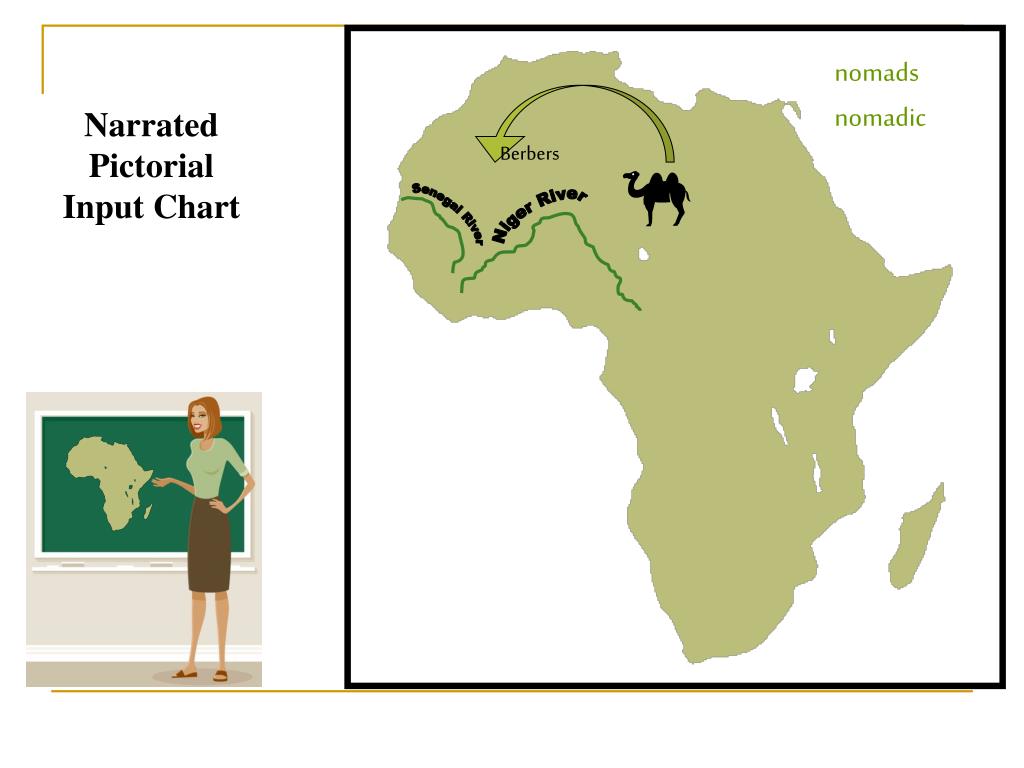 Narrated Pictorial Input Chart

nomads
nomadic

Berbers

Senegal River

Niger River